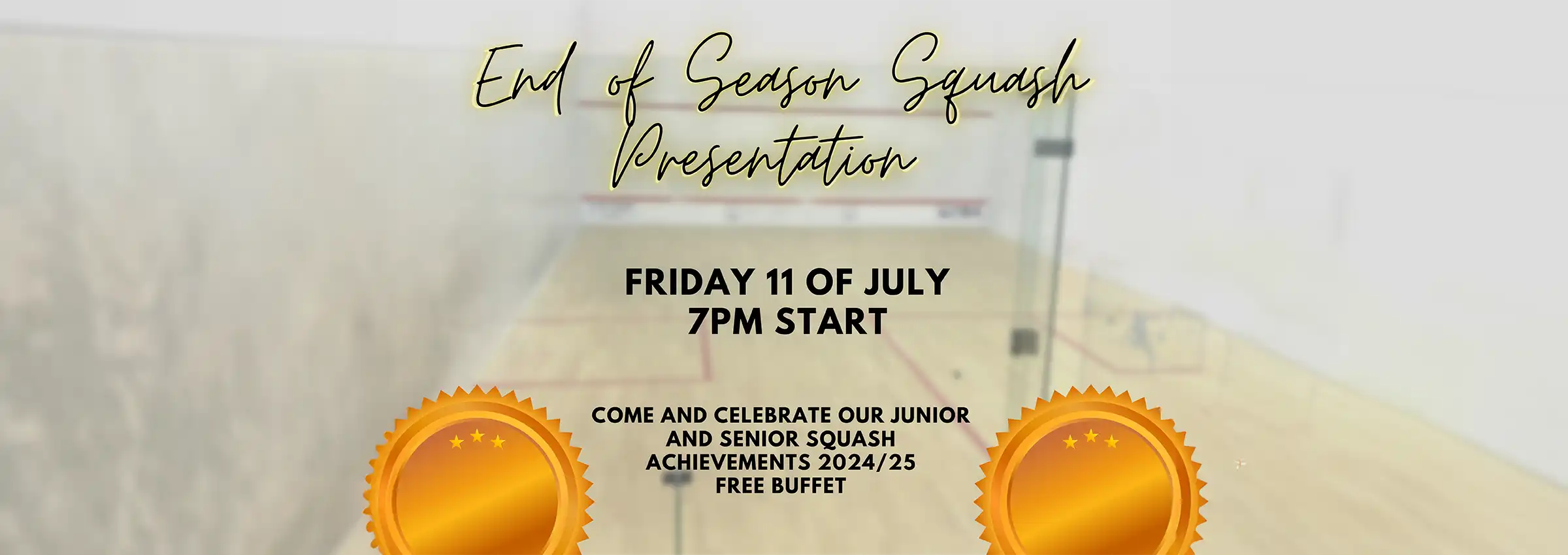 End of Season Squash Presentation

FRIDAY 11 OF JULY
7PM START

COME AND CELEBRATE OUR JUNIOR AND SENIOR SQUASH ACHIEVEMENTS 2024/25
FREE BUFFET